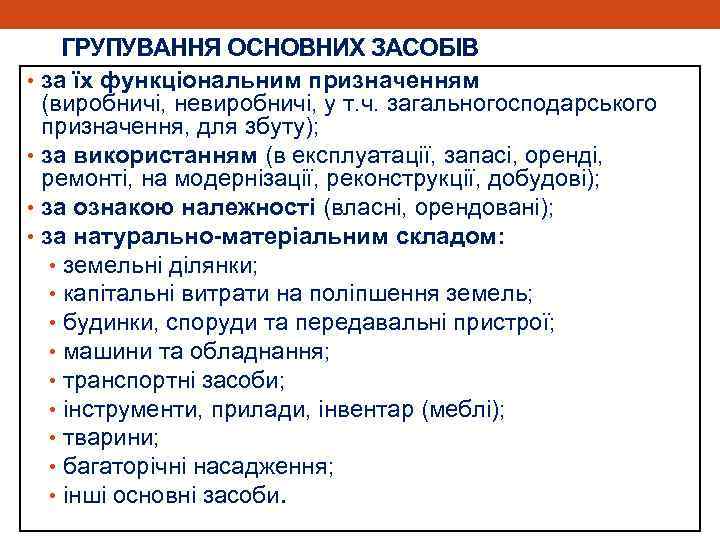 ГРУПУВАННЯ ОСНОВНИХ ЗАСОБІВ

• за їх функціональним призначенням (виробничі, невиробничі, у т.ч. загальногосподарського призначення, для збуту);
• за використанням (в експлуатації, запасі, оренді, ремонті, на модернізації, реконструкції, добудові);
• за ознакою належності (власні, орендовані);
• за натурально-матеріальним складом:
 • земельні ділянки;
 • капітальні витрати на поліпшення земель;
 • будинки, споруди та передавальні пристрої;
 • машини та обладнання;
 • транспортні засоби;
 • інструменти, прилади, інвентар (меблі);
 • тварини;
 • багаторічні насадження;
 • інші основні засоби.